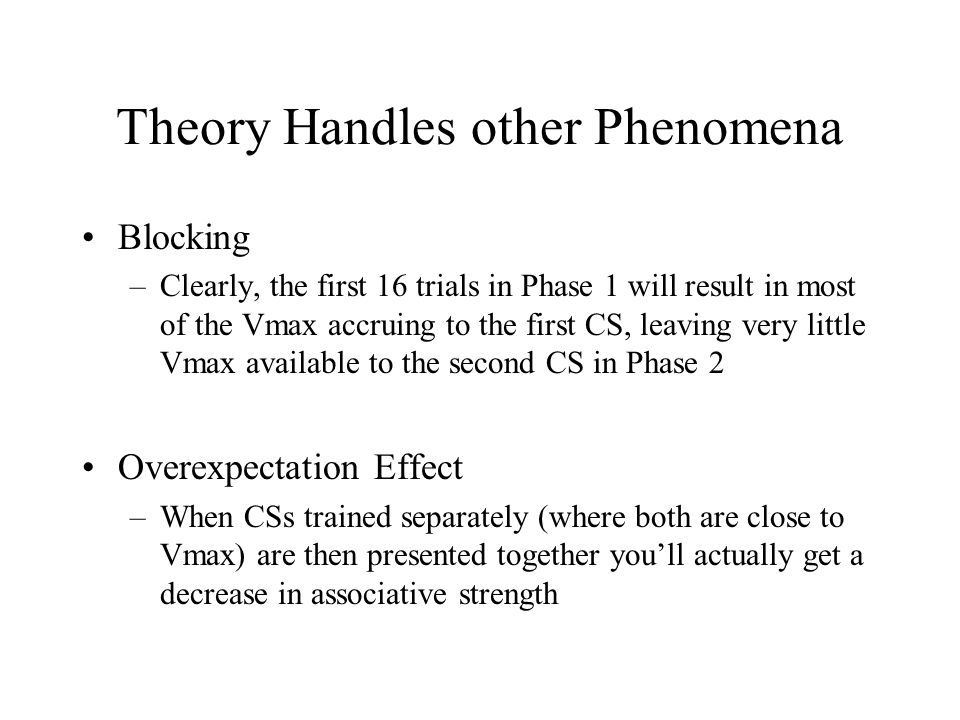 Theory Handles other Phenomena

• Blocking
– Clearly, the first 16 trials in Phase 1 will result in most of the Vmax accruing to the first CS, leaving very little Vmax available to the second CS in Phase 2

• Overexpectation Effect
– When CSs trained separately (where both are close to Vmax) are then presented together you’ll actually get a decrease in associative strength